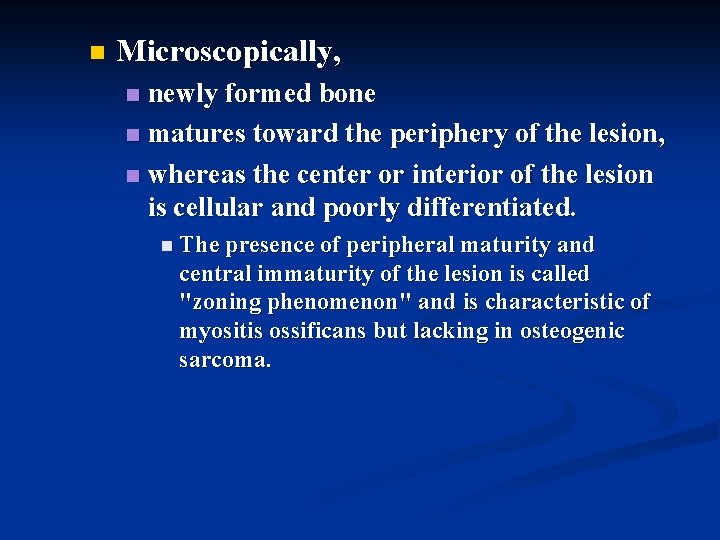 Microscopically,

newly formed bone

matures toward the periphery of the lesion,

whereas the center or interior of the lesion is cellular and poorly differentiated.

The presence of peripheral maturity and central immaturity of the lesion is called "zoning phenomenon" and is characteristic of myositis ossificans but lacking in osteogenic sarcoma.